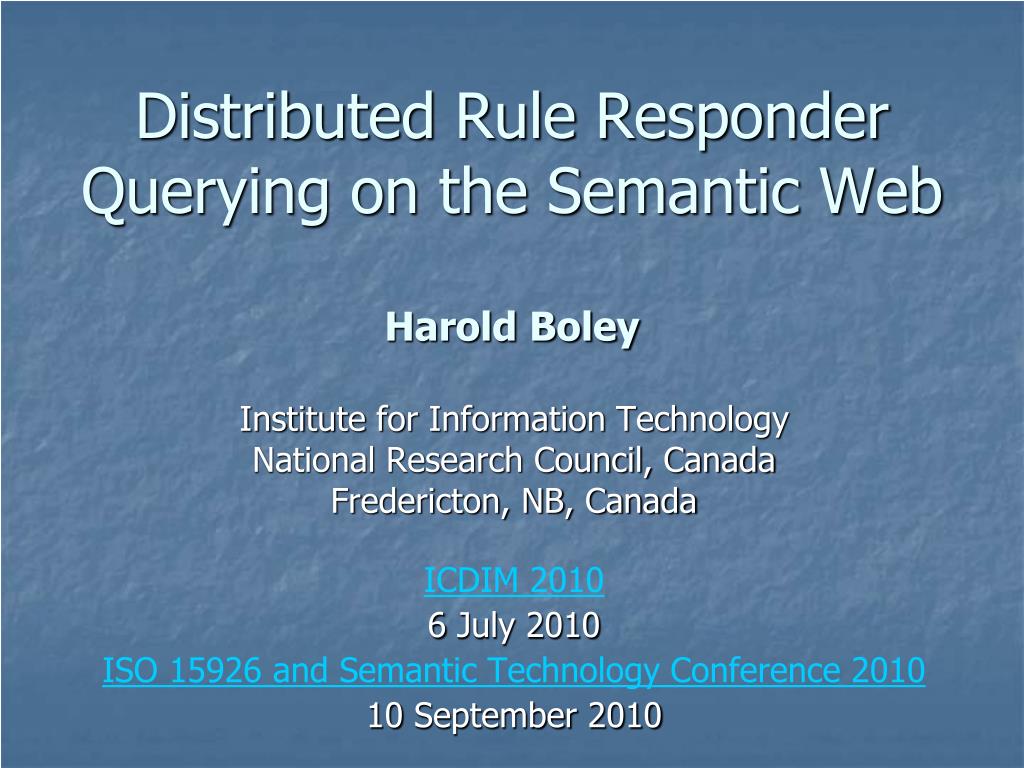 Distributed Rule Responder Querying on the Semantic Web

Harold Boley

Institute for Information Technology
National Research Council, Canada
Fredericton, NB, Canada

ICDIM 2010
6 July 2010
ISO 15926 and Semantic Technology Conference 2010
10 September 2010